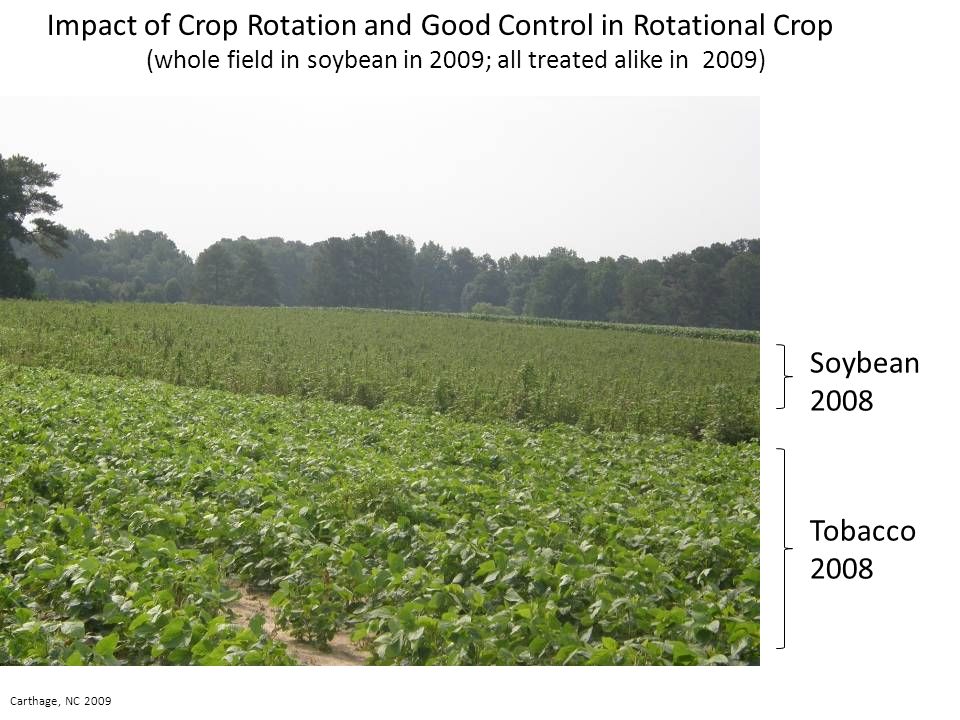 Impact of Crop Rotation and Good Control in Rotational Crop
(whole field in soybean in 2009; all treated alike in 2009)

Soybean 2008

Tobacco 2008

Carthage, NC 2009